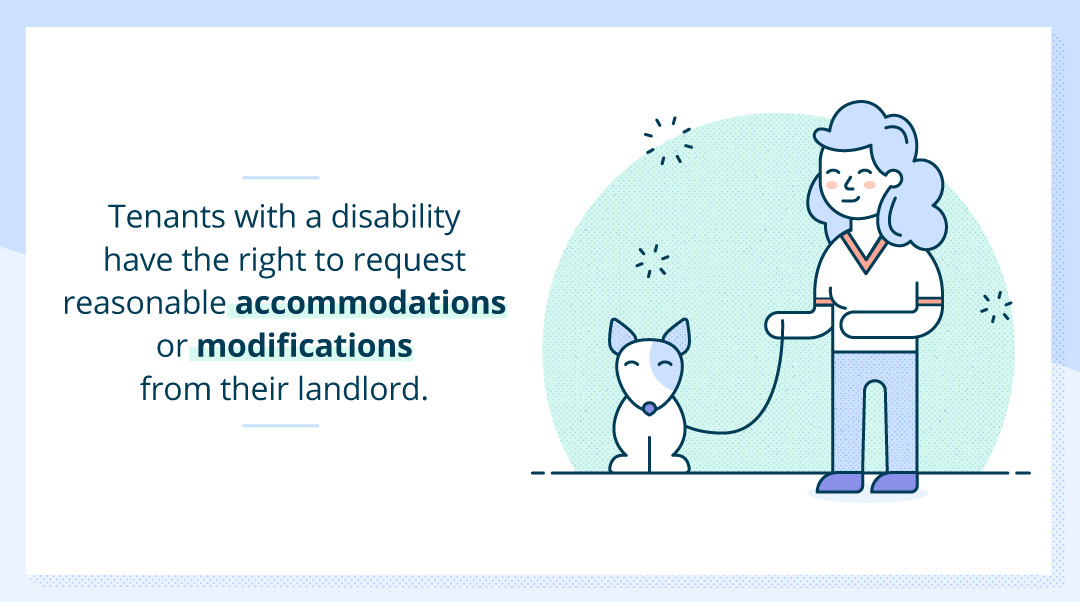 Tenants with a disability have the right to request reasonable accommodations or modifications from their landlord.